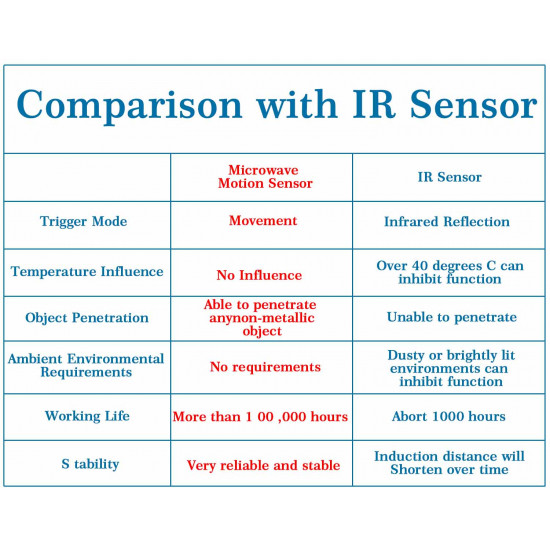 Comparison with IR Sensor

| | Microwave Motion Sensor | IR Sensor |
|---|---|---|
| Trigger Mode | Movement | Infrared Reflection |
| Temperature Influence | No Influence | Over 40 degrees C can inhibit function |
| Object Penetration | Able to penetrate anynon-metallic object | Unable to penetrate |
| Ambient Environmental Requirements | No requirements | Dusty or brightly lit environments can inhibit function |
| Working Life | More than 1 00 ,000 hours | Abort 1000 hours |
| S tability | Very reliable and stable | Induction distance will Shorten over time |